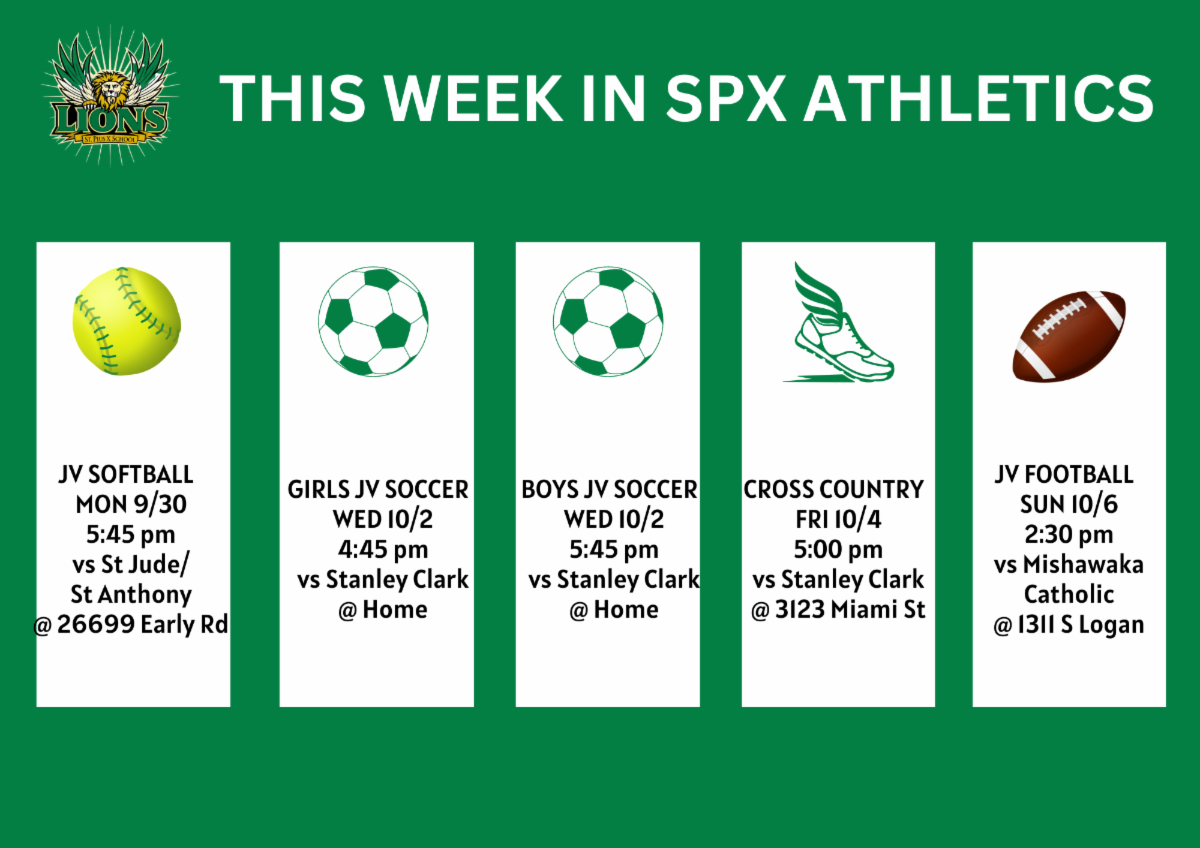 LIONS
ST. PIUS X SCHOOL

THIS WEEK IN SPX ATHLETICS

JV SOFTBALL
MON 9/30
5:45 pm
vs St Jude/
St Anthony
@ 26699 Early Rd

GIRLS JV SOCCER
WED 10/2
4:45 pm
vs Stanley Clark
@ Home

BOYS JV SOCCER
WED 10/2
5:45 pm
vs Stanley Clark
@ Home

CROSS COUNTRY
FRI 10/4
5:00 pm
vs Stanley Clark
@ 3123 Miami St

JV FOOTBALL
SUN 10/6
2:30 pm
vs Mishawaka
Catholic
@ 1311 S Logan